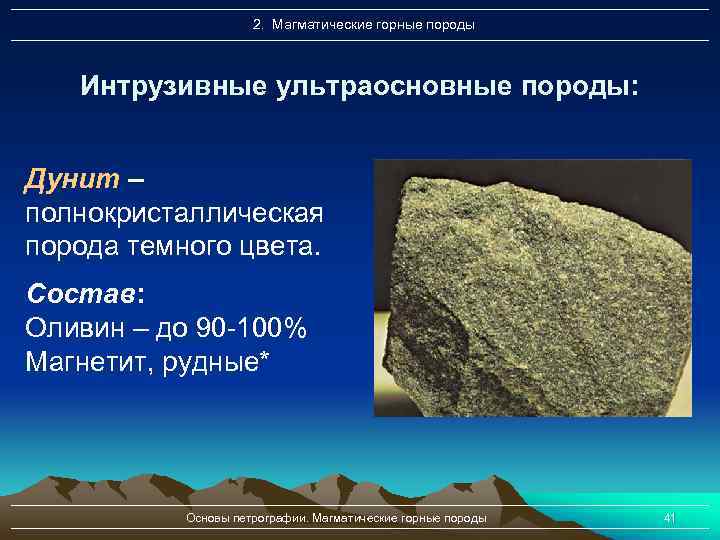 2. Магматические горные породы

Интрузивные ультраосновные породы:

Дунит – полнокристаллическая порода темного цвета.

Состав:
Оливин – до 90-100%
Магнетит, рудные*

Основы петрографии. Магматические горные породы

41